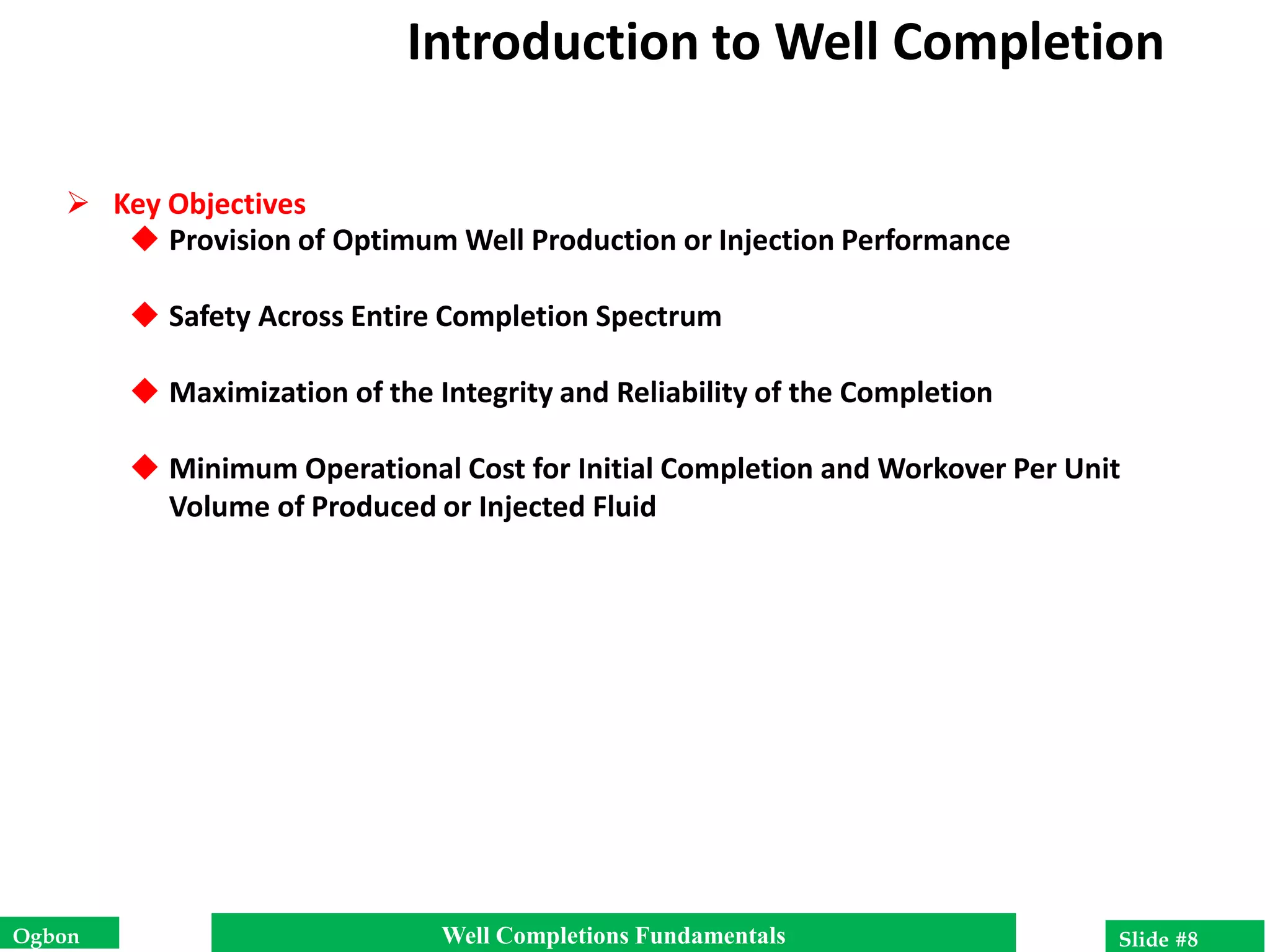 Introduction to Well Completion

➢ Key Objectives

◆ Provision of Optimum Well Production or Injection Performance

◆ Safety Across Entire Completion Spectrum

◆ Maximization of the Integrity and Reliability of the Completion

◆ Minimum Operational Cost for Initial Completion and Workover Per Unit Volume of Produced or Injected Fluid

Ogbon

Well Completions Fundamentals

Slide #8